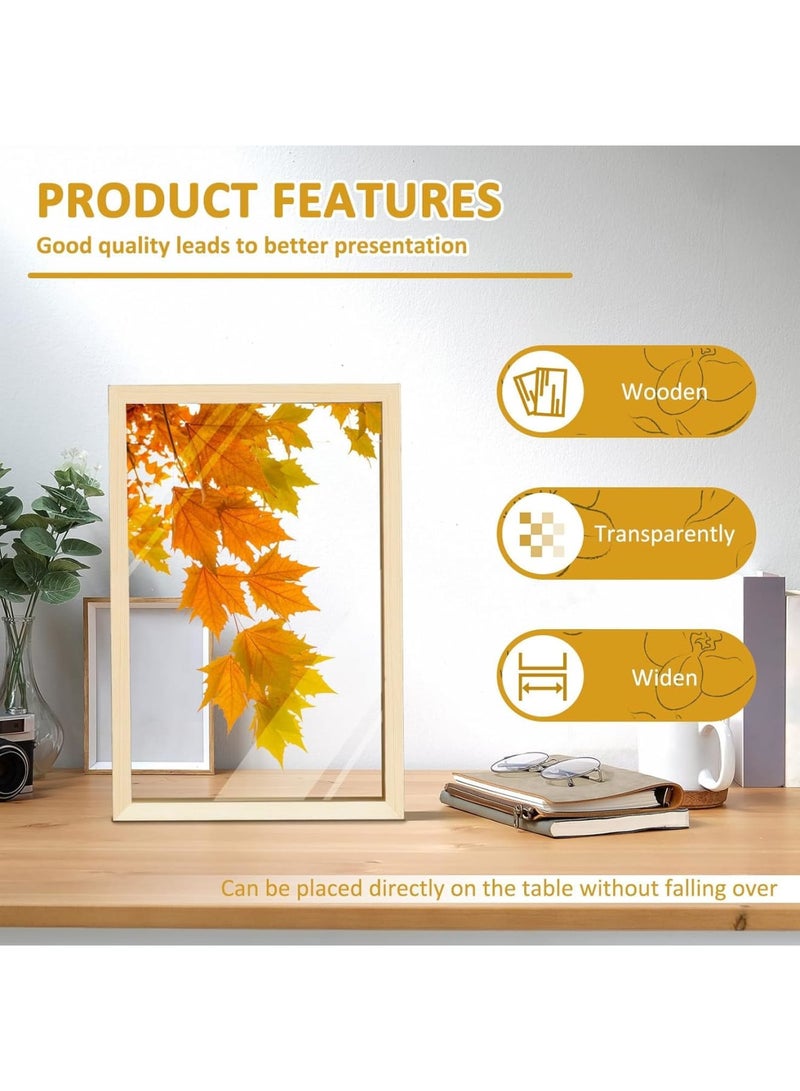 PRODUCT FEATURES
Good quality leads to better presentation

Wooden

Transparently

Widen

Can be placed directly on the table without falling over